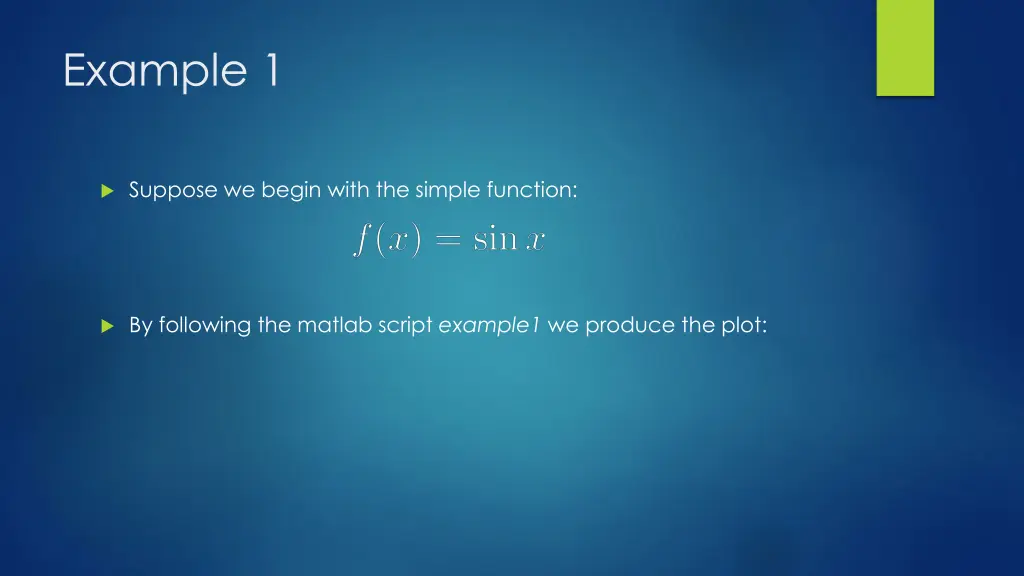 Example 1

Suppose we begin with the simple function:

$f(x) = \sin x$

By following the matlab script example1 we produce the plot: